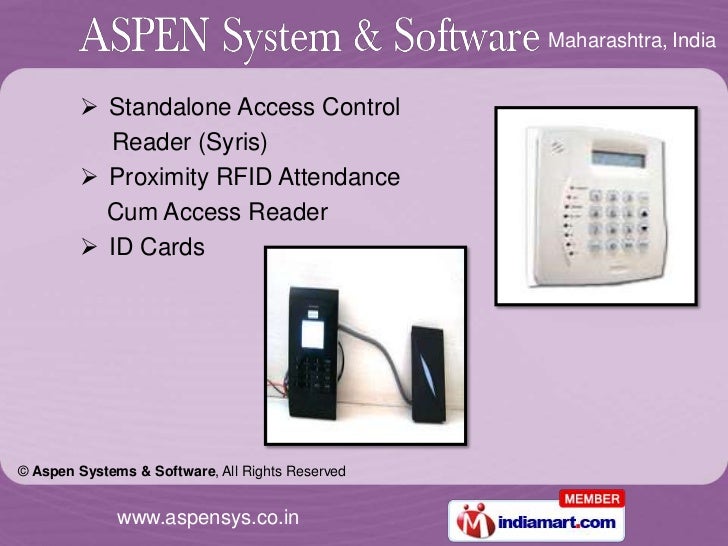 ASPEN System & Software Maharashtra, India

➢ Standalone Access Control Reader (Syris)
➢ Proximity RFID Attendance Cum Access Reader
➢ ID Cards

© Aspen Systems & Software, All Rights Reserved

www.aspensys.co.in

MEMBER
indiamart.com